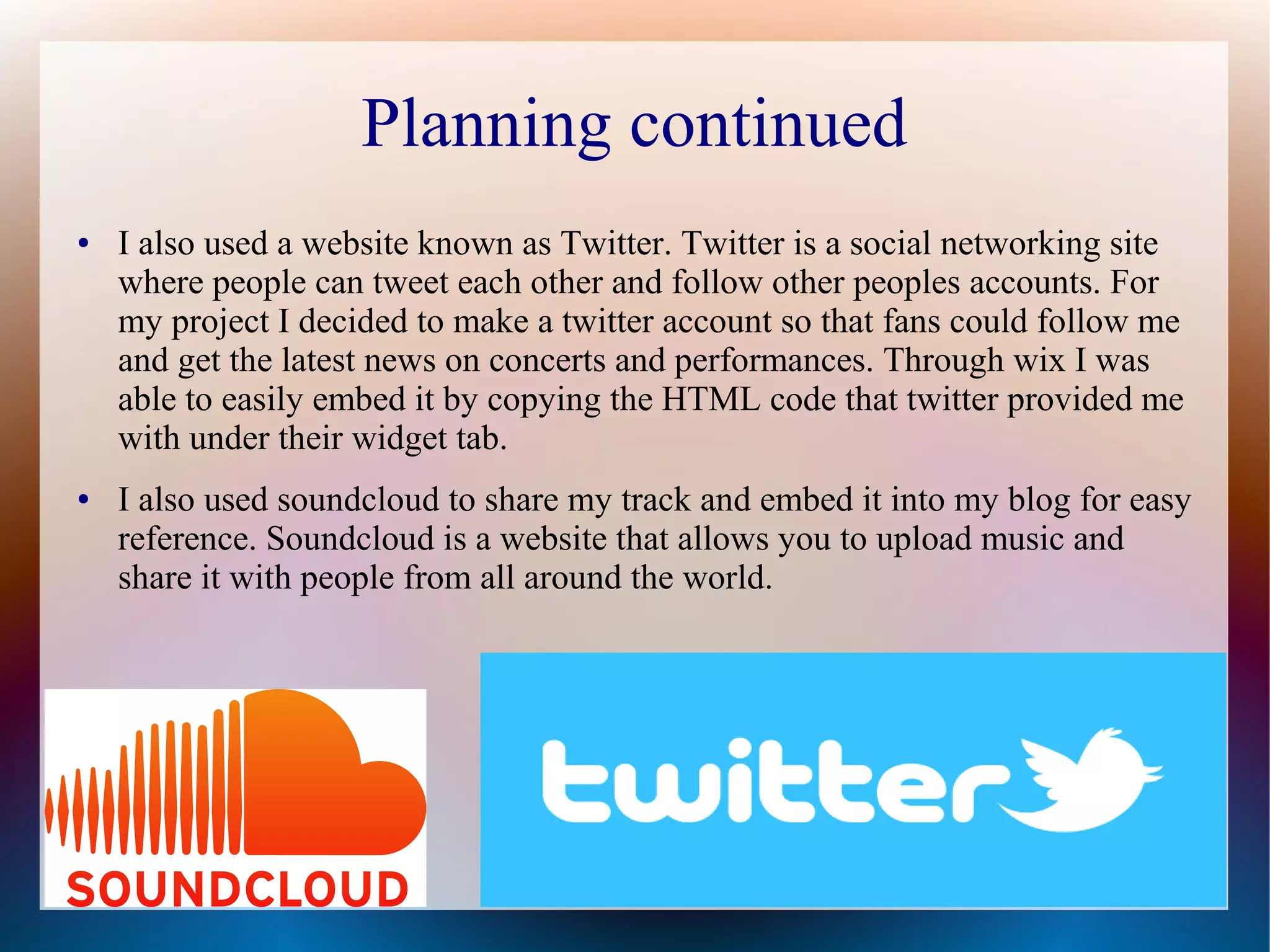 Planning continued

• I also used a website known as Twitter. Twitter is a social networking site where people can tweet each other and follow other peoples accounts. For my project I decided to make a twitter account so that fans could follow me and get the latest news on concerts and performances. Through wix I was able to easily embed it by copying the HTML code that twitter provided me with under their widget tab.

• I also used soundcloud to share my track and embed it into my blog for easy reference. Soundcloud is a website that allows you to upload music and share it with people from all around the world.

SOUNDCLOUD

twitter